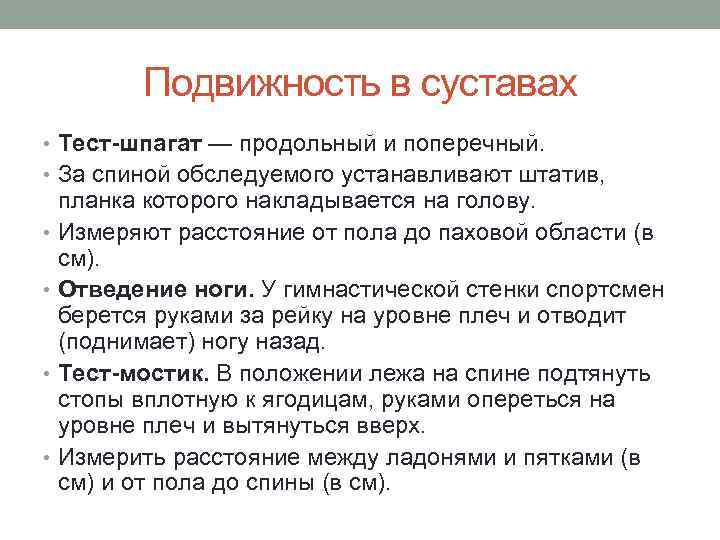 Подвижность в суставах

• Тест-шпагат — продольный и поперечный.
• За спиной обследуемого устанавливают штатив, планка которого накладывается на голову.
• Измеряют расстояние от пола до паховой области (в см).
• Отведение ноги. У гимнастической стенки спортсмен берется руками за рейку на уровне плеч и отводит (поднимает) ногу назад.
• Тест-мостик. В положении лежа на спине подтянуть стопы вплотную к ягодицам, руками опереться на уровне плеч и вытянуться вверх.
• Измерить расстояние между ладонями и пятками (в см) и от пола до спины (в см).